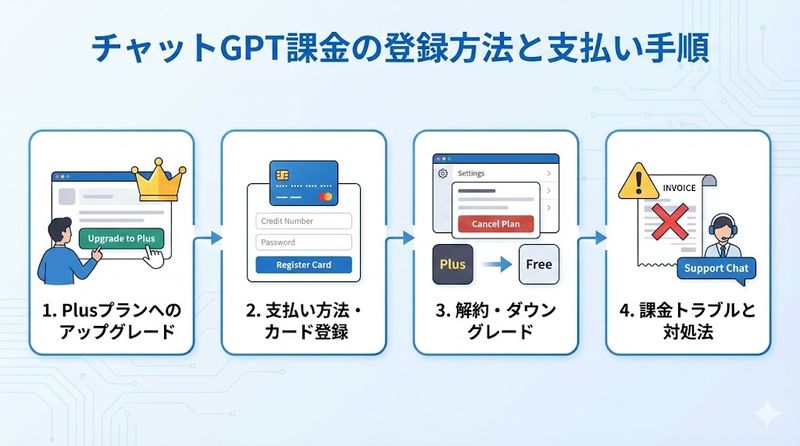 チャットGPT課金の登録方法と支払い手順

Upgrade to Plus

1. Plusプランへのアップグレード

Credit Number
Password
Register Card

2. 支払い方法・カード登録

Settings
Cancel Plan
Plus
Free

3. 解約・ダウングレード

INVOICE
Support Chat

4. 課金トラブルと対処法